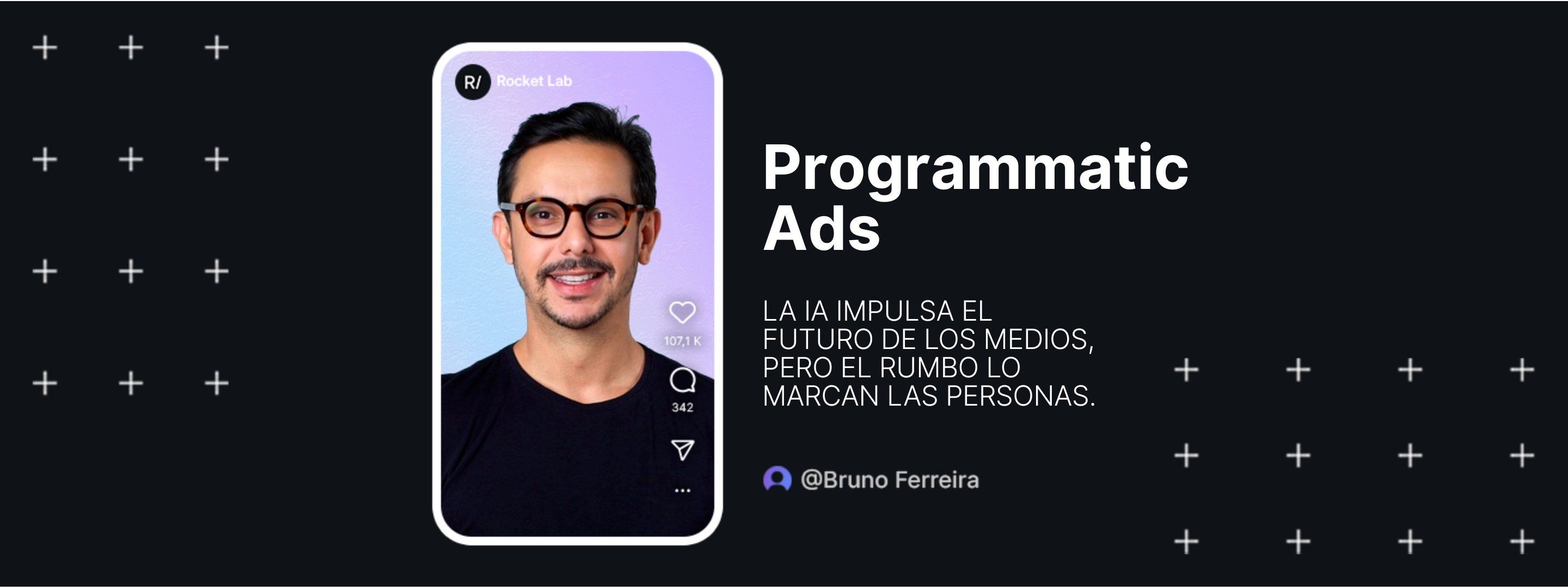 R/ Rocket Lab

107,1 K

342

...

Programmatic Ads

LA IA IMPULSA EL FUTURO DE LOS MEDIOS, PERO EL RUMBO LO MARCAN LAS PERSONAS.

@Bruno Ferreira